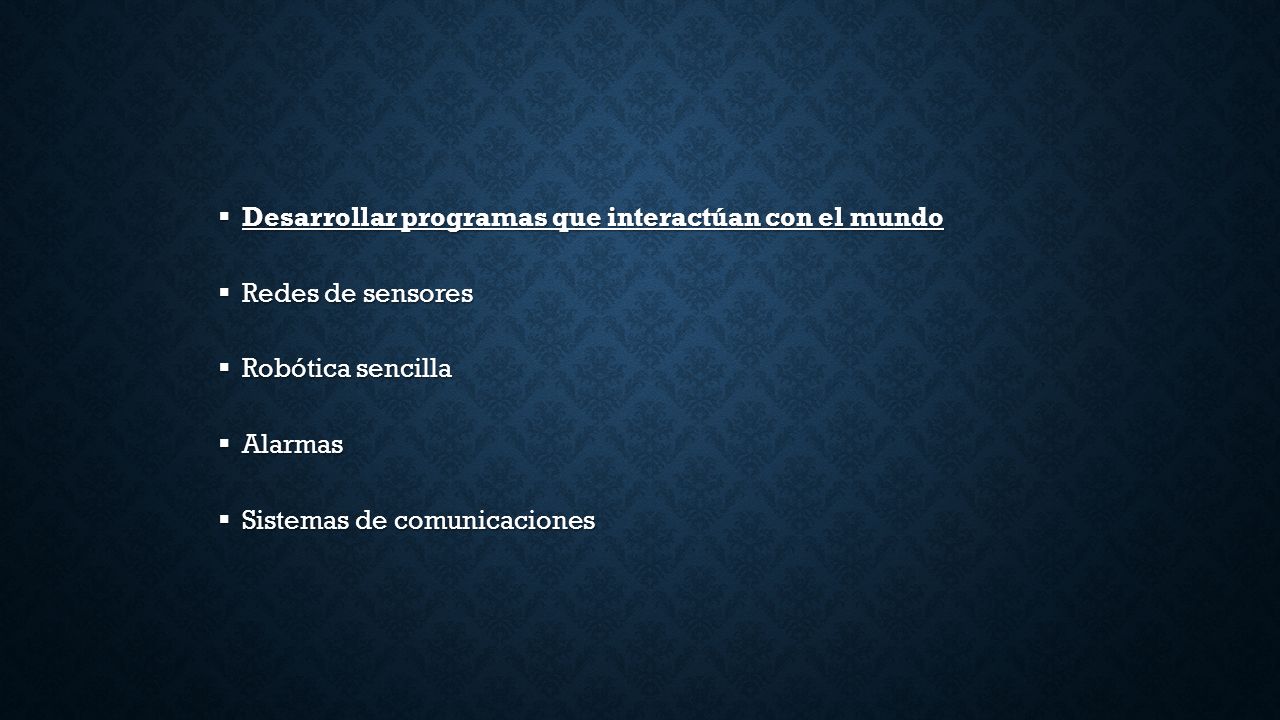 ▪ Desarrollar programas que interactúan con el mundo

▪ Redes de sensores

▪ Robótica sencilla

▪ Alarmas

▪ Sistemas de comunicaciones